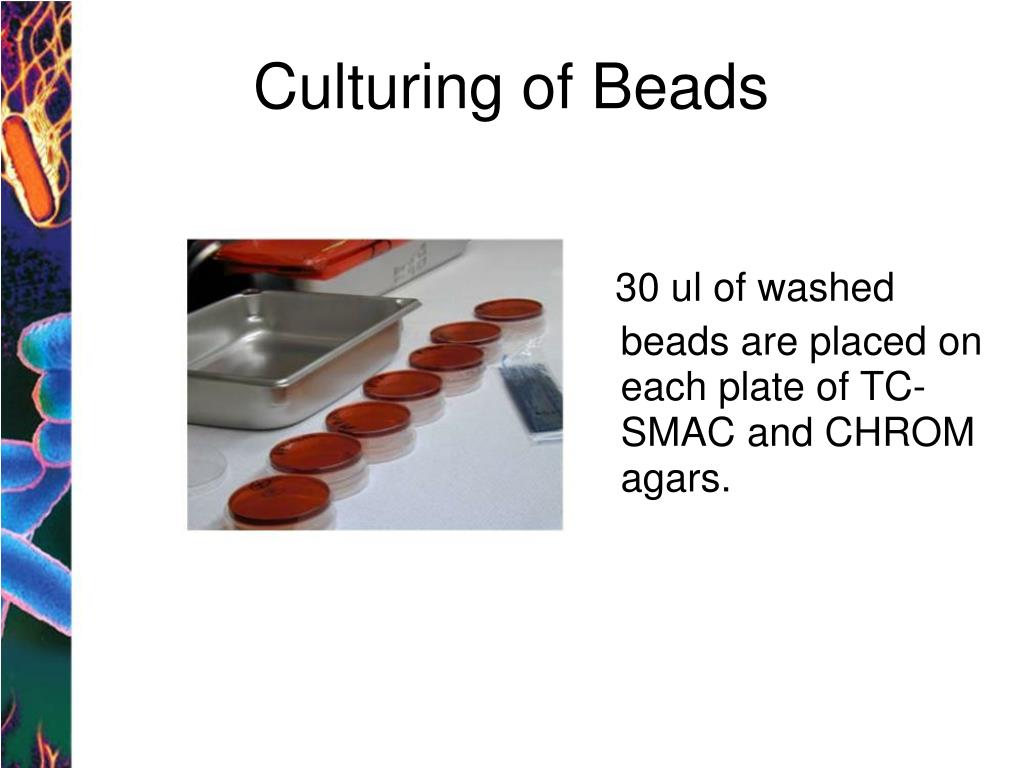 Culturing of Beads

30 ul of washed beads are placed on each plate of TC-SMAC and CHROM agars.